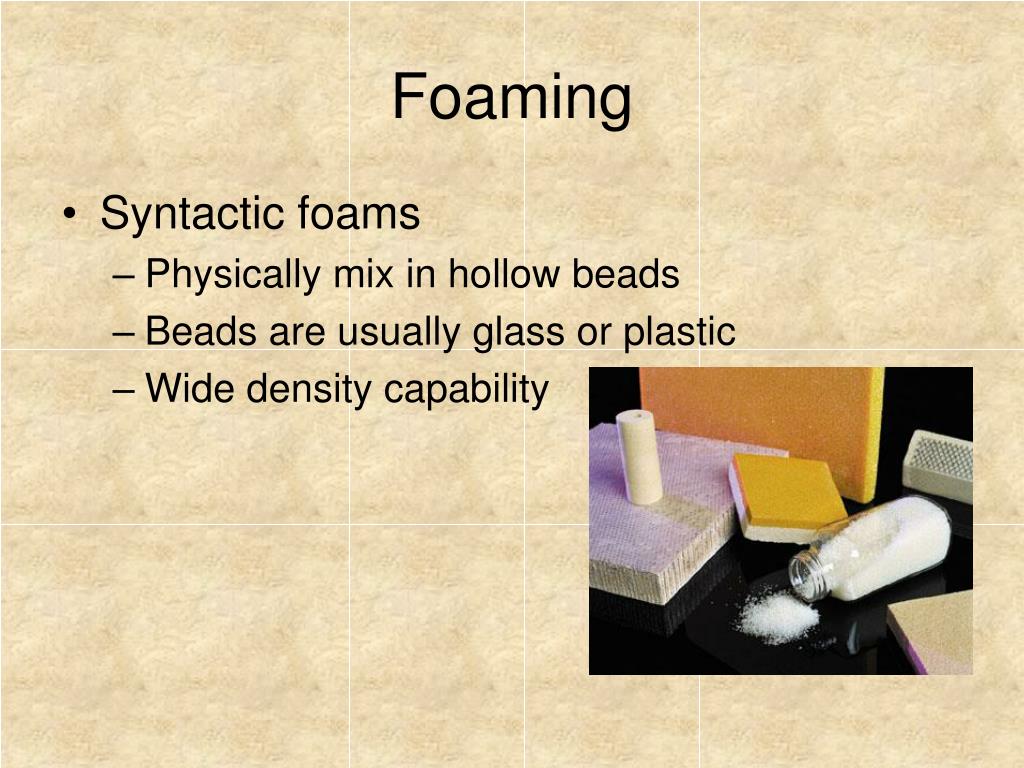 Foaming

• Syntactic foams
– Physically mix in hollow beads
– Beads are usually glass or plastic
– Wide density capability